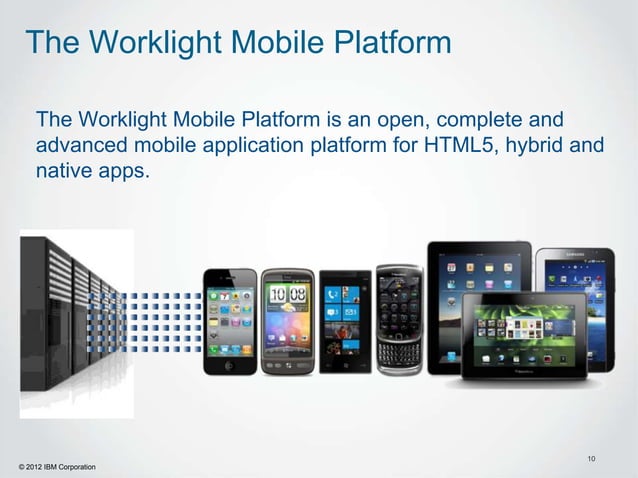 The Worklight Mobile Platform

The Worklight Mobile Platform is an open, complete and advanced mobile application platform for HTML5, hybrid and native apps.

10 08

SAMSUNG

10

© 2012 IBM Corporation